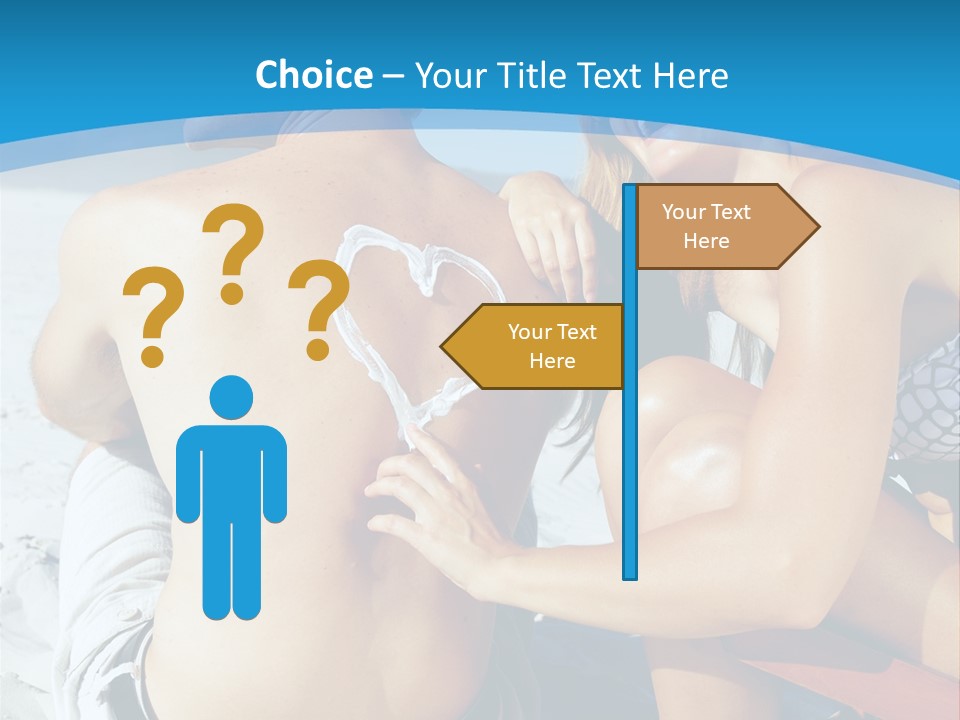 Choice – Your Title Text Here

? ? ?

Your Text Here

Your Text Here